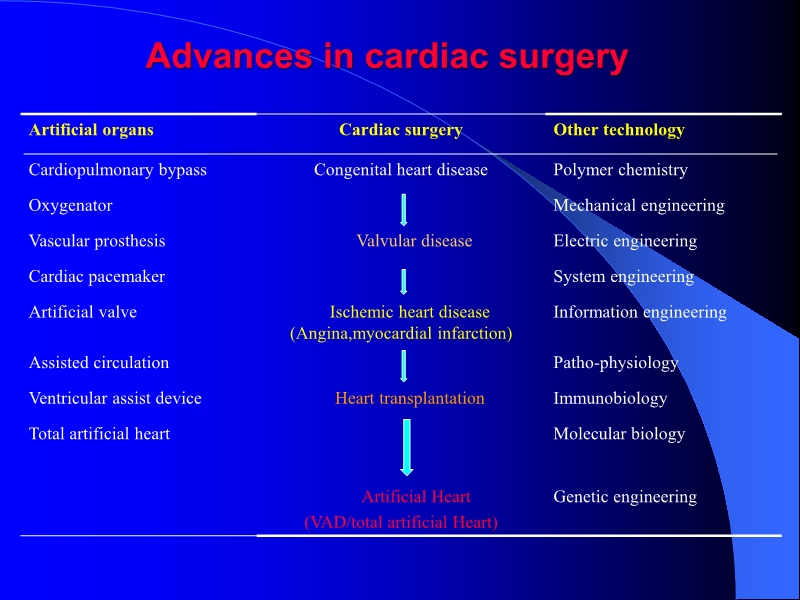 Advances in cardiac surgery

| Artificial organs | Cardiac surgery | Other technology |
|---|---|---|
| Cardiopulmonary bypass | Congenital heart disease | Polymer chemistry |
| Oxygenator | | Mechanical engineering |
| Vascular prosthesis | Valvular disease | Electric engineering |
| Cardiac pacemaker | | System engineering |
| Artificial valve | Ischemic heart disease (Angina,myocardial infarction) | Information engineering |
| Assisted circulation | | Patho-physiology |
| Ventricular assist device | Heart transplantation | Immunobiology |
| Total artificial heart | | Molecular biology |
| | Artificial Heart (VAD/total artificial Heart) | Genetic engineering |